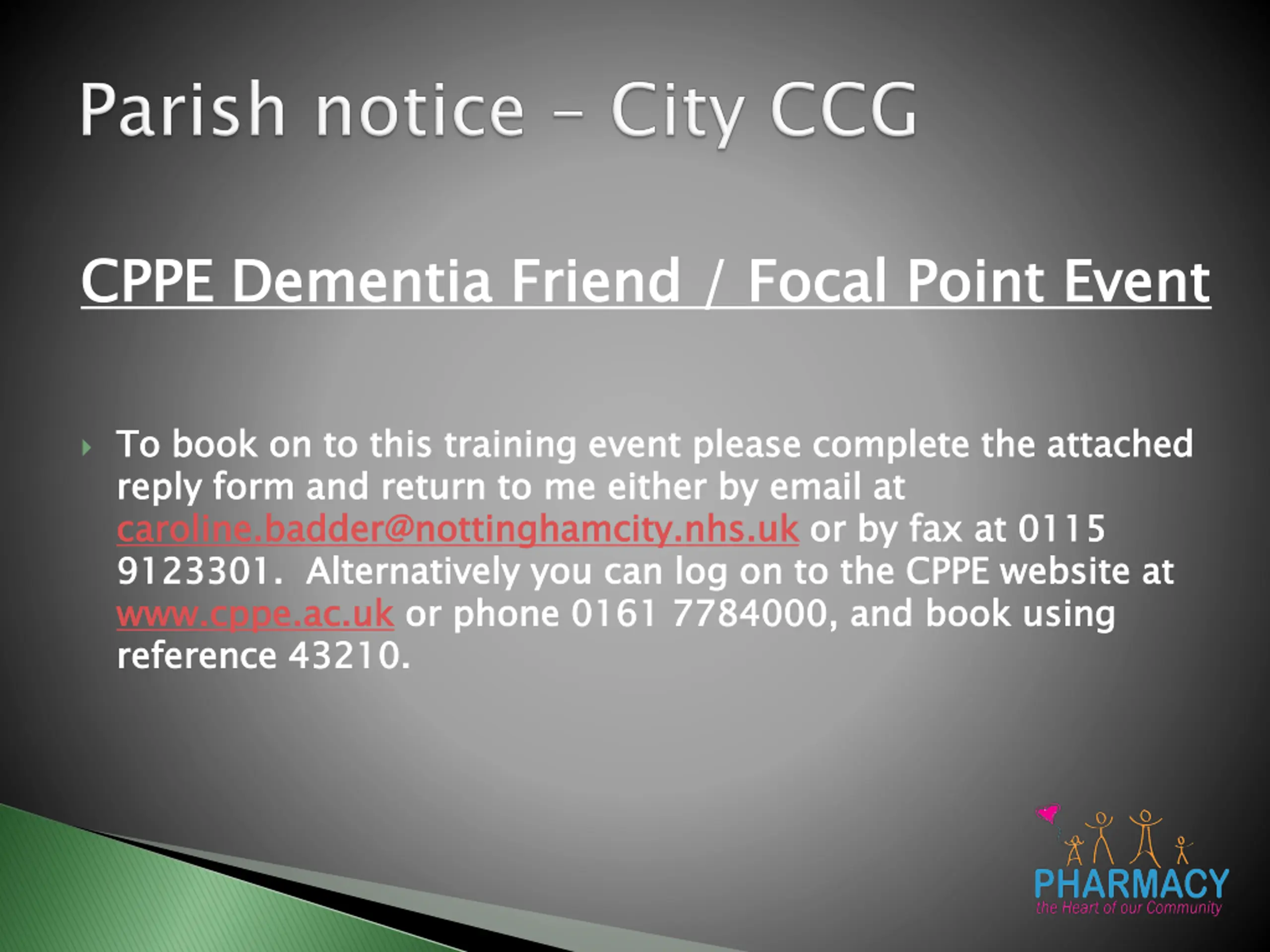 Parish notice – City CCG

CPPE Dementia Friend / Focal Point Event

To book on to this training event please complete the attached reply form and return to me either by email at caroline.badder@nottinghamcity.nhs.uk or by fax at 0115 9123301. Alternatively you can log on to the CPPE website at www.cppe.ac.uk or phone 0161 7784000, and book using reference 43210.

PHARMACY
the Heart of our Community